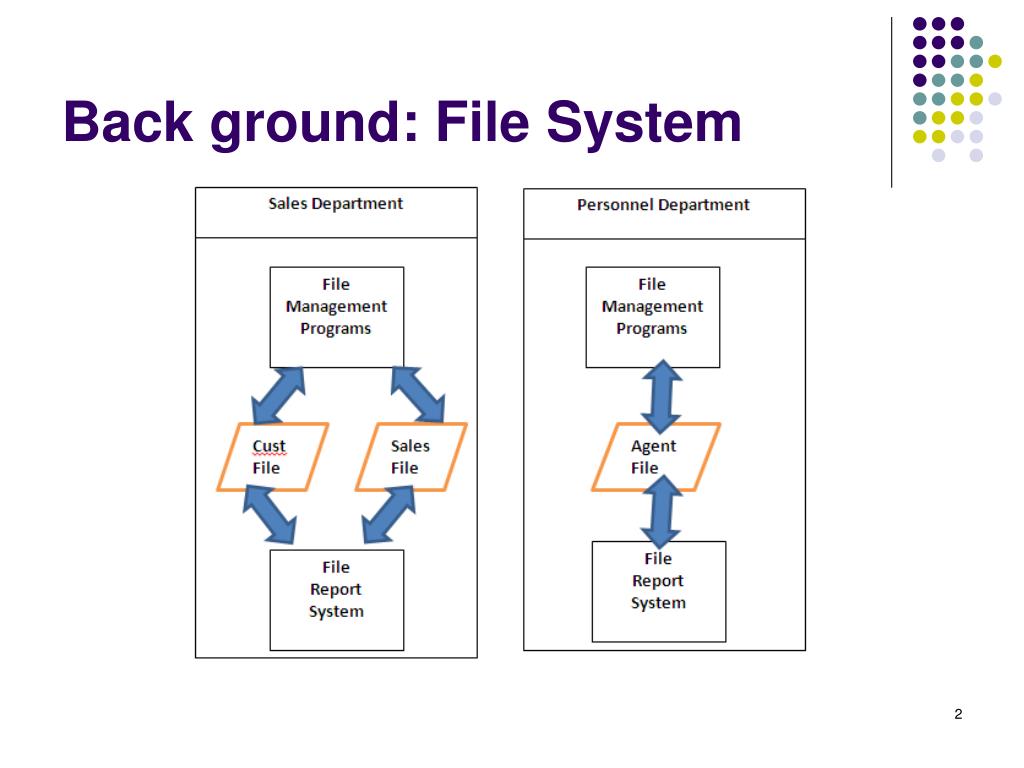 Back ground: File System

Sales Department

File Management Programs

Cust File

Sales File

File Report System

Personnel Department

File Management Programs

Agent File

File Report System

2